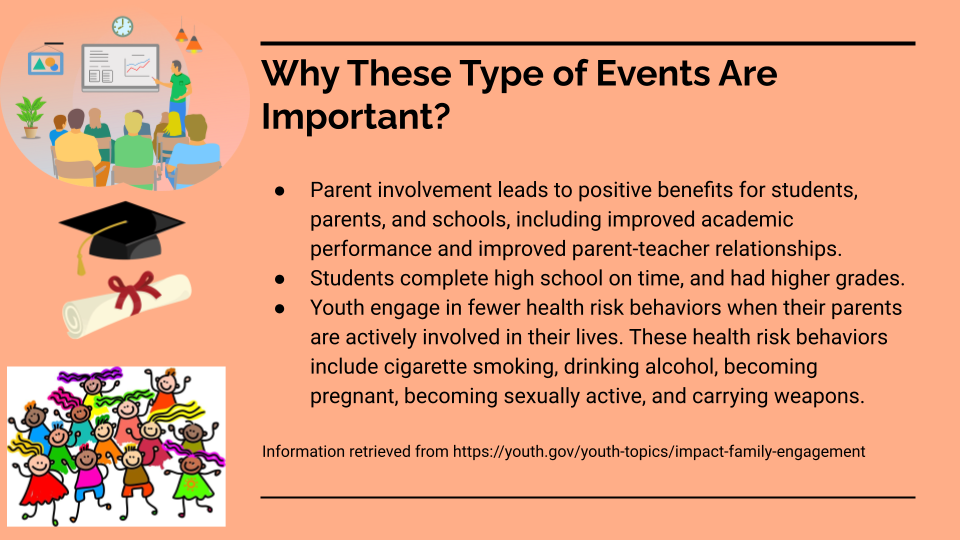 Why These Type of Events Are Important?

● Parent involvement leads to positive benefits for students, parents, and schools, including improved academic performance and improved parent-teacher relationships.
● Students complete high school on time, and had higher grades.
● Youth engage in fewer health risk behaviors when their parents are actively involved in their lives. These health risk behaviors include cigarette smoking, drinking alcohol, becoming pregnant, becoming sexually active, and carrying weapons.

Information retrieved from https://youth.gov/youth-topics/impact-family-engagement